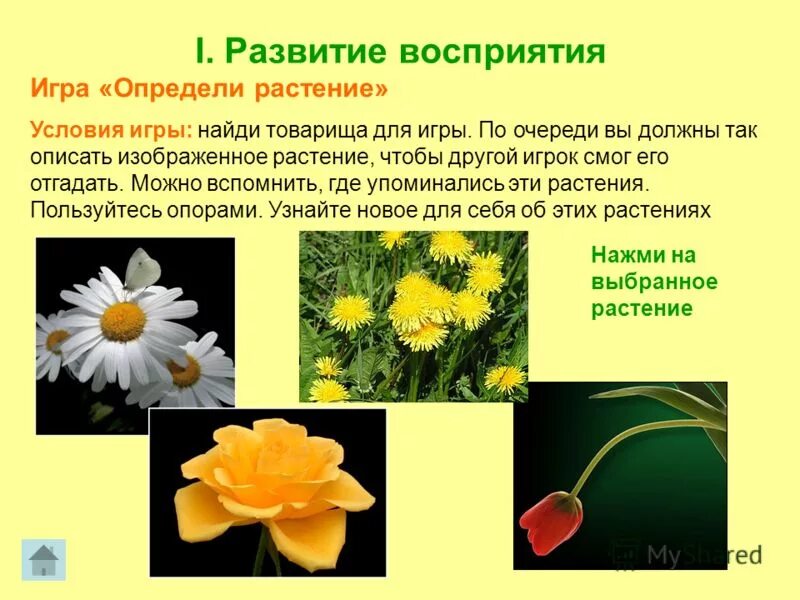 I. Развитие восприятия

Игра «Определи растение»

Условия игры: найди товарища для игры. По очереди вы должны так описать изображенное растение, чтобы другой игрок смог его отгадать. Можно вспомнить, где упоминались эти растения. Пользуйтесь опорами. Узнайте новое для себя об этих растениях

Нажми на выбранное растение

MyShared